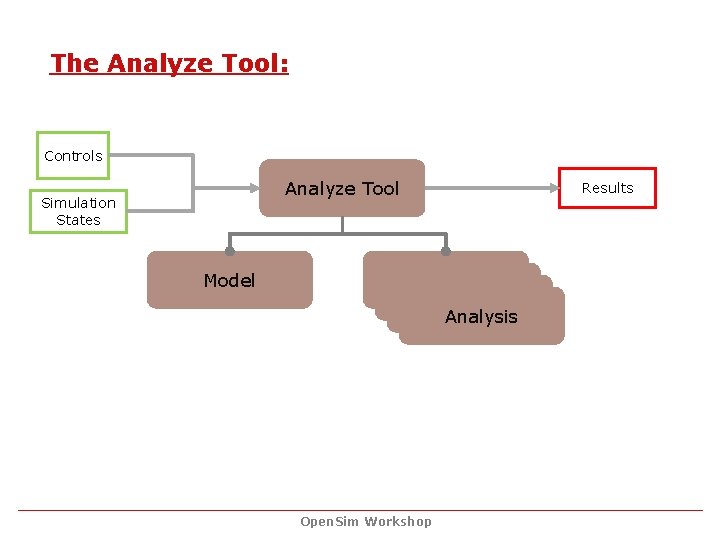 The Analyze Tool:

Controls

Simulation States

Analyze Tool

Results

Model

Analysis

OpenSim Workshop